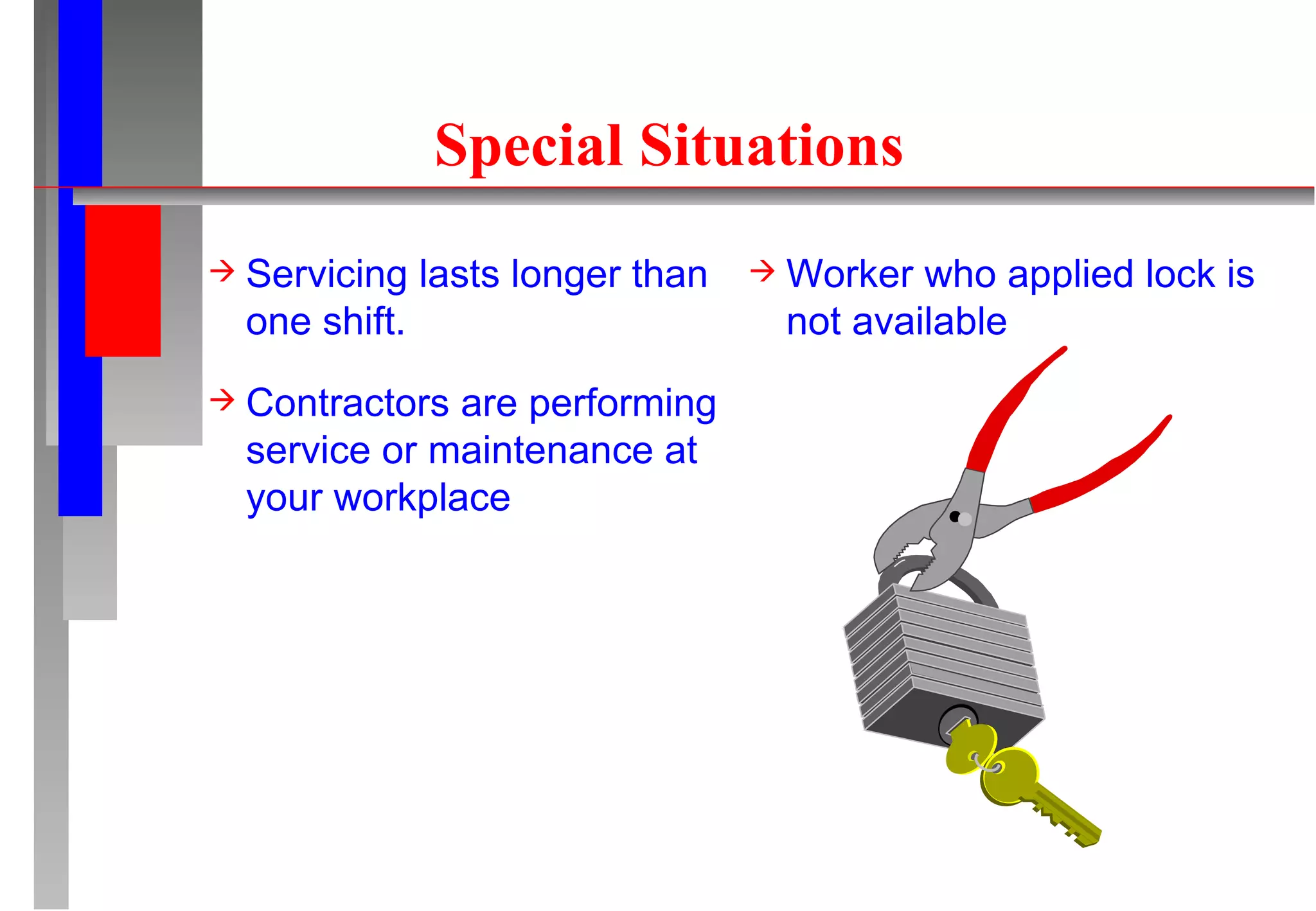 Special Situations

→ Servicing lasts longer than one shift.

→ Contractors are performing service or maintenance at your workplace

→ Worker who applied lock is not available